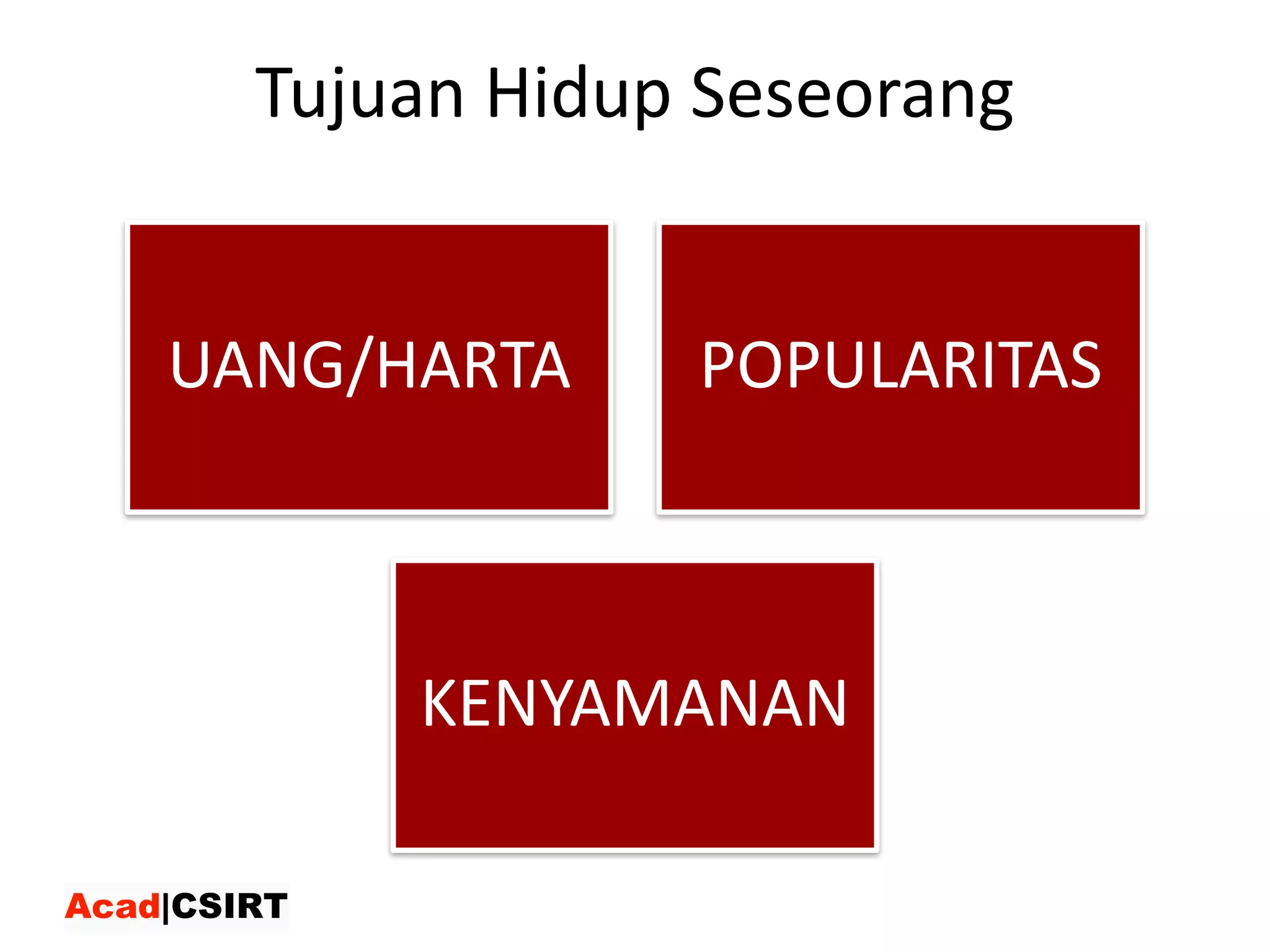 Tujuan Hidup Seseorang

UANG/HARTA

POPULARITAS

KENYAMANAN

Acad|CSIRT